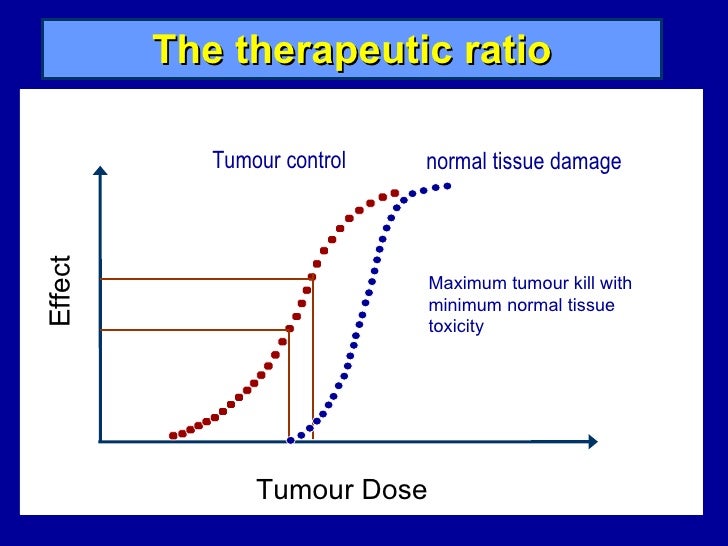 The therapeutic ratio

Tumour control

normal tissue damage

Effect

Maximum tumour kill with minimum normal tissue toxicity

Tumour Dose